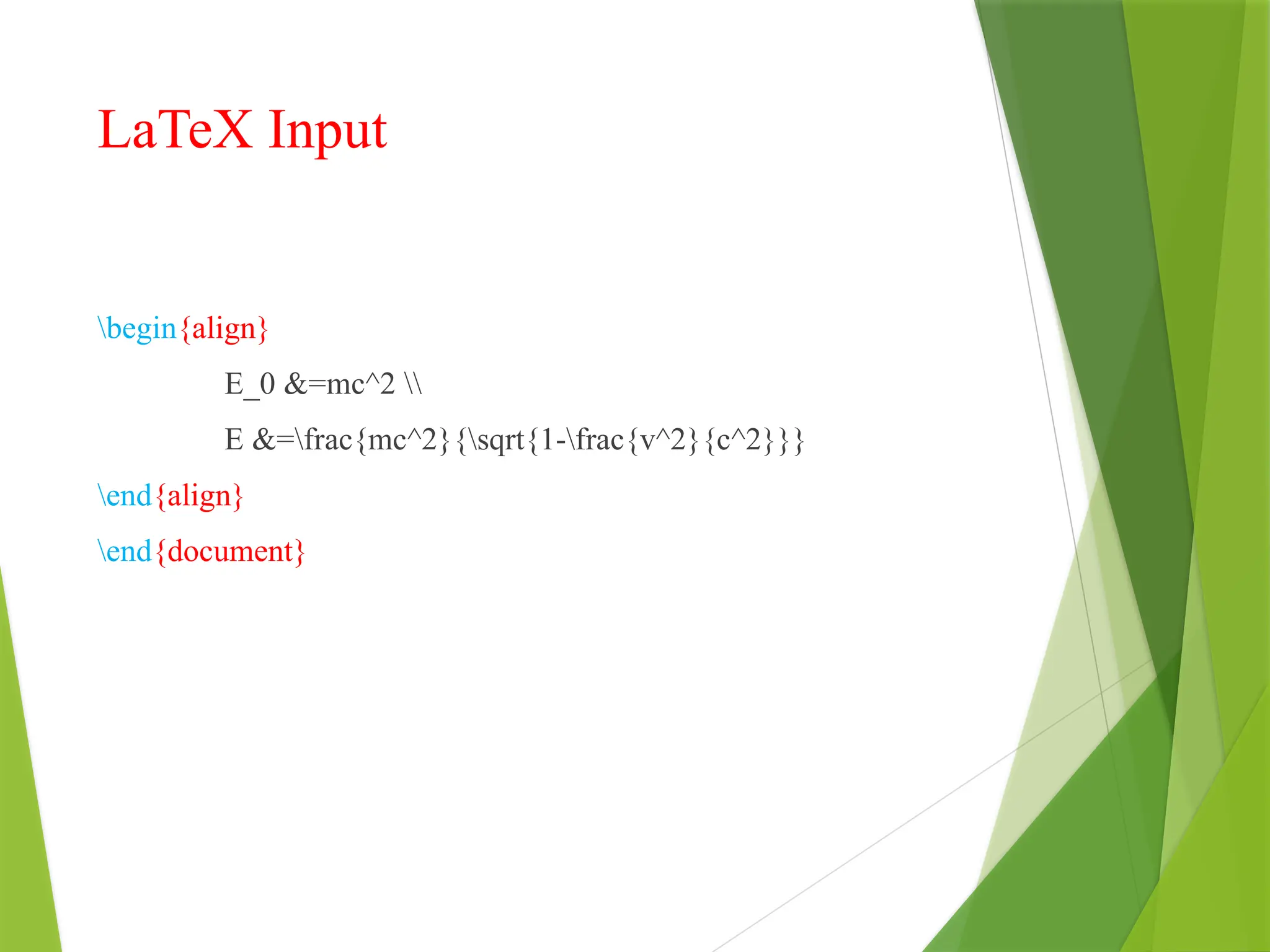 LaTeX Input

\begin{align}

E_0 &=mc^2 \\

E &=\frac{mc^2}{\sqrt{1-\frac{v^2}{c^2}}}

\end{align}

\end{document}